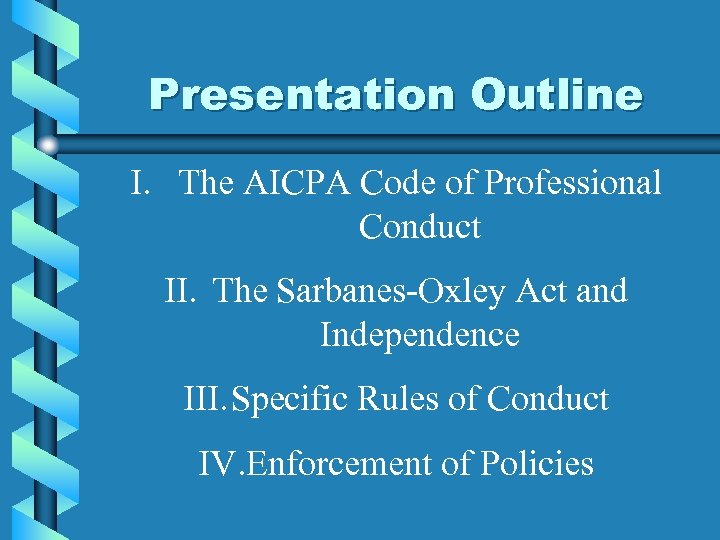 Presentation Outline

I. The AICPA Code of Professional Conduct

II. The Sarbanes-Oxley Act and Independence

III. Specific Rules of Conduct

IV. Enforcement of Policies